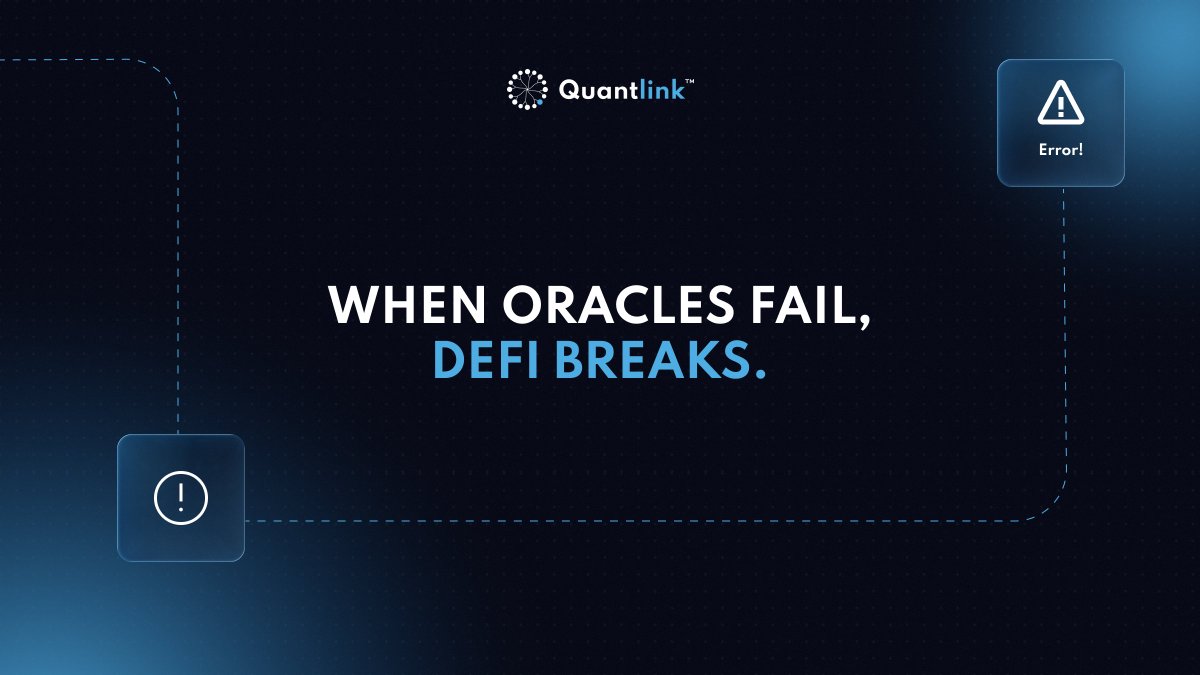 Quantlink™

Error!

WHEN ORACLES FAIL,
DEFI BREAKS.